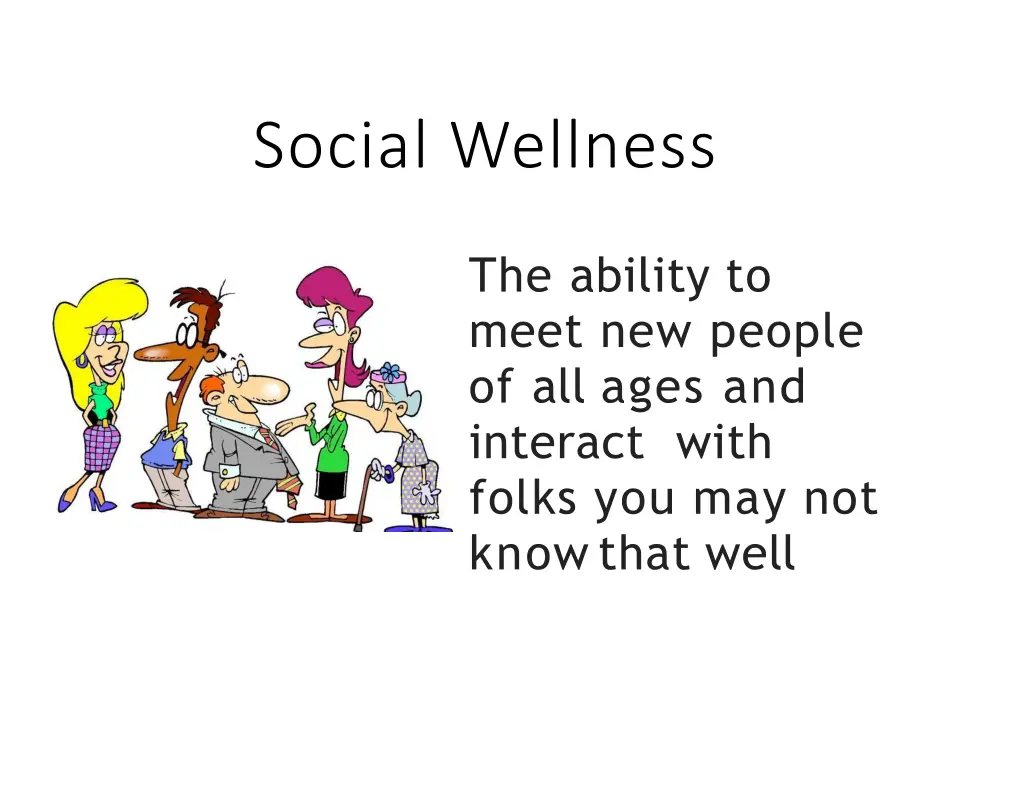 Social Wellness

The ability to meet new people of all ages and interact with folks you may not know that well